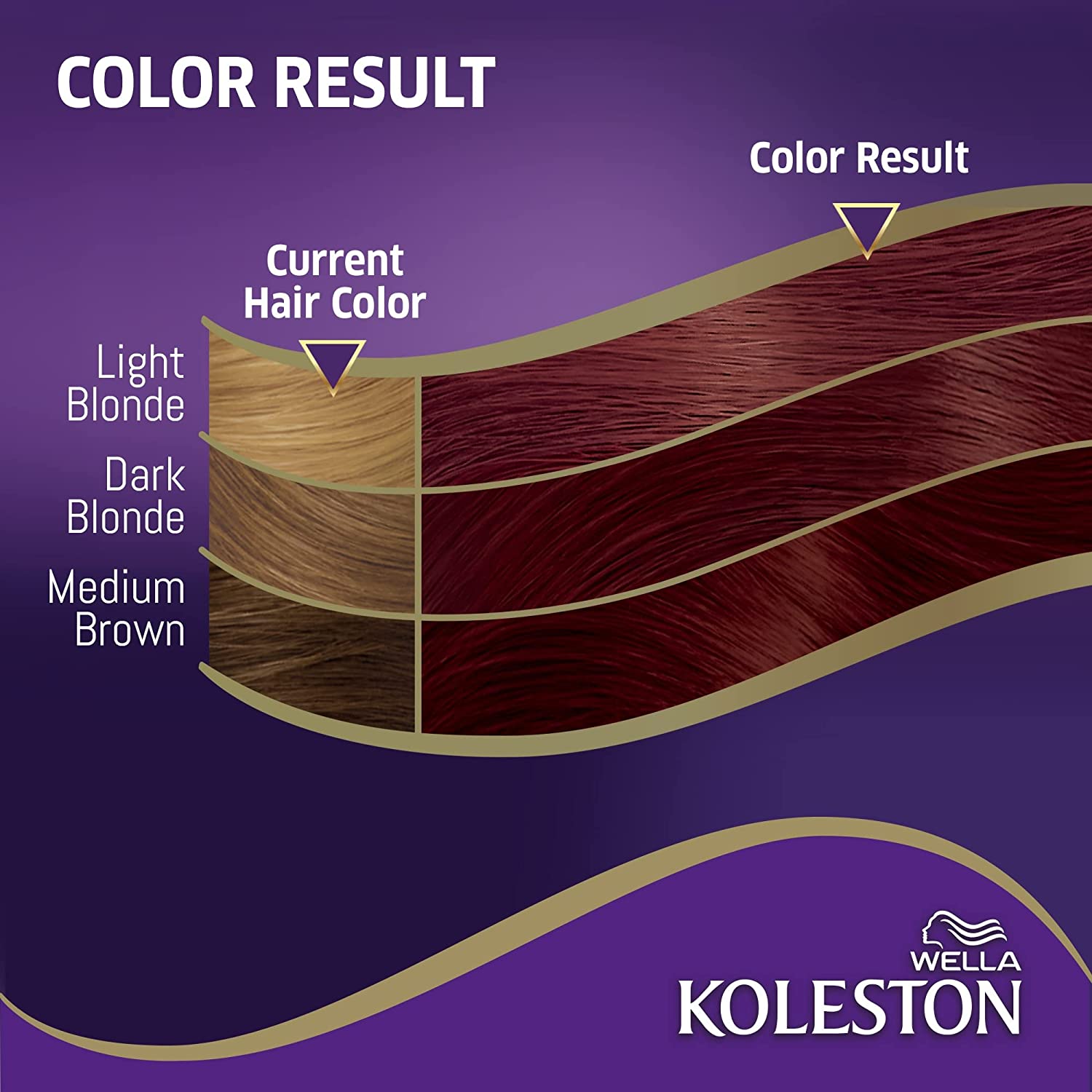 COLOR RESULT

Color Result

Current Hair Color

Light Blonde

Dark Blonde

Medium Brown

WELLA
KOLESTON